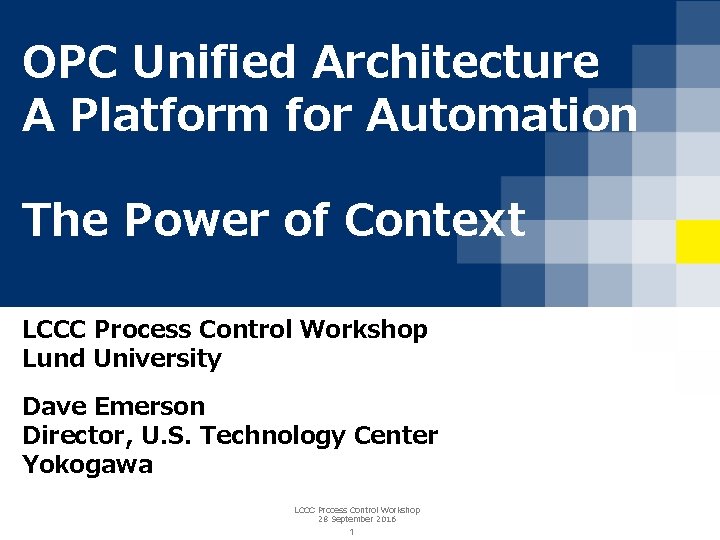 OPC Unified Architecture
A Platform for Automation

The Power of Context

LCCC Process Control Workshop
Lund University

Dave Emerson
Director, U.S. Technology Center
Yokogawa

LCCC Process Control Workshop
28 September 2016
1